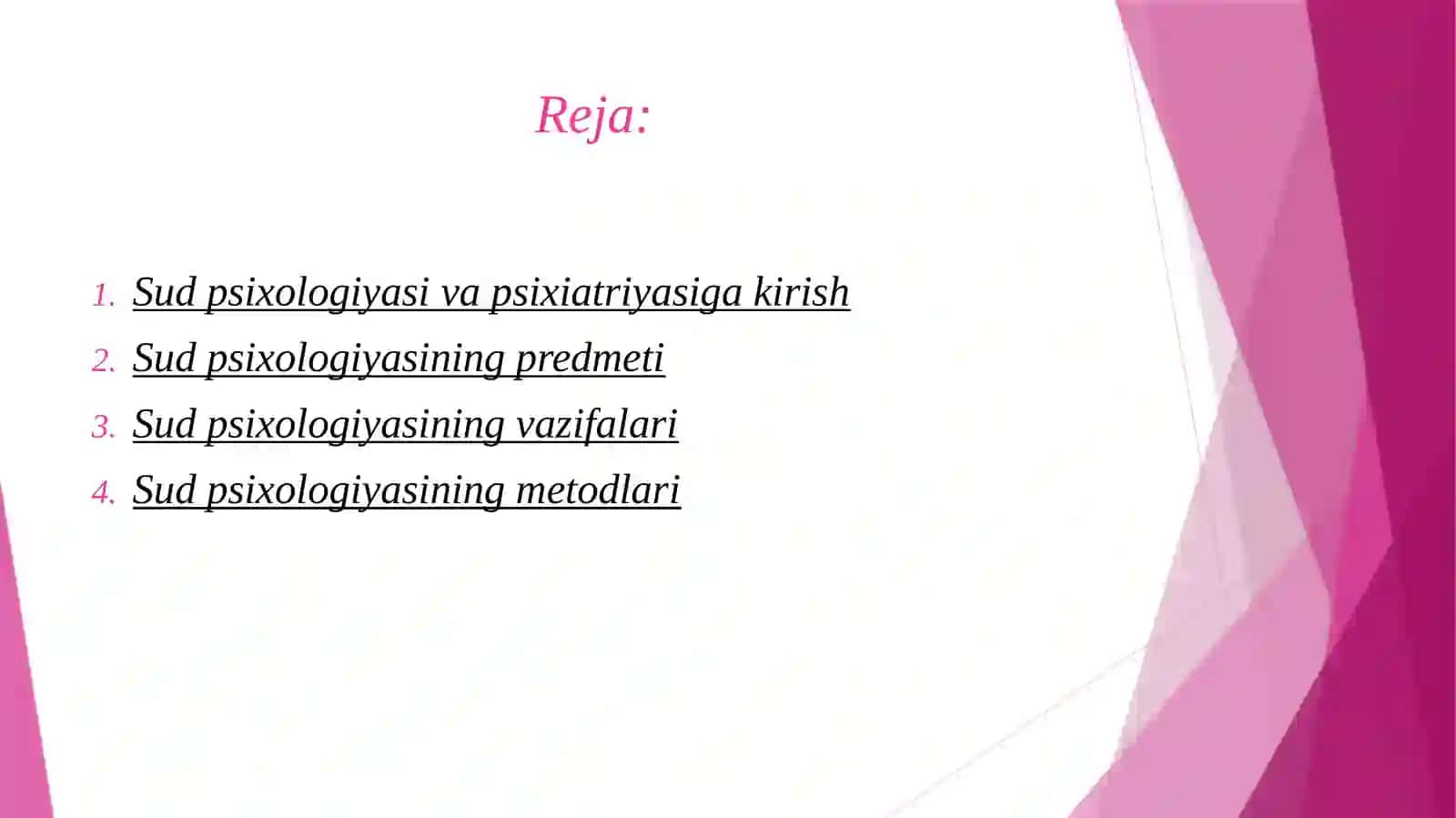 Reja:

1. Sud psixologiyasi va psixiatriyasiga kirish
2. Sud psixologiyasining predmeti
3. Sud psixologiyasining vazifalari
4. Sud psixologiyasining metodlari